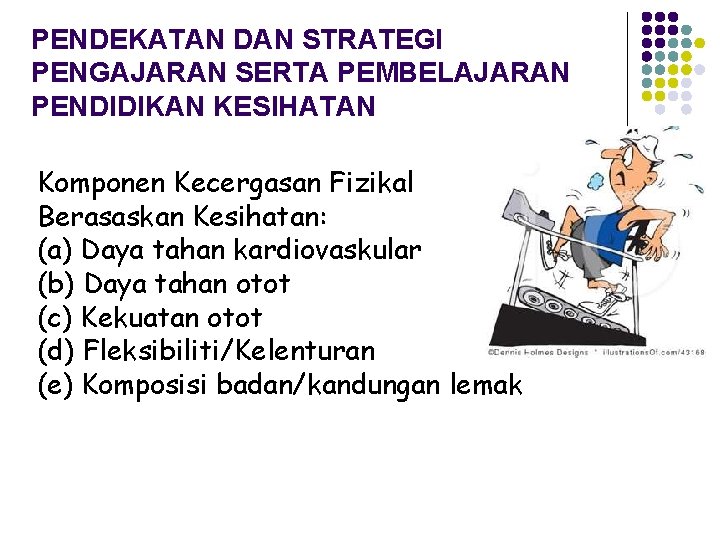 PENDEKATAN DAN STRATEGI PENGAJARAN SERTA PEMBELAJARAN PENDIDIKAN KESIHATAN

Komponen Kecergasan Fizikal Berasaskan Kesihatan:
(a) Daya tahan kardiovaskular
(b) Daya tahan otot
(c) Kekuatan otot
(d) Fleksibiliti/Kelenturan
(e) Komposisi badan/kandungan lemak

©Dennis Holmes Designs * IllustrationsOf.com/43168